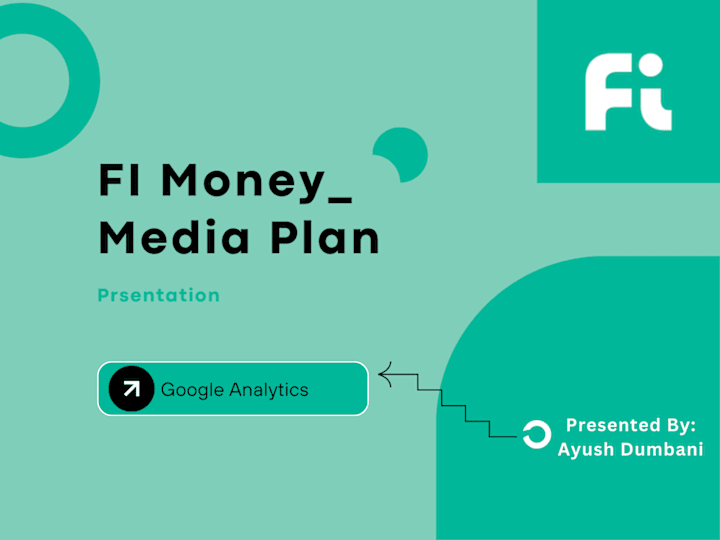 Fi

FI Money_
Media Plan

Prsentation

Google Analytics

Presented By:
Ayush Dumbani